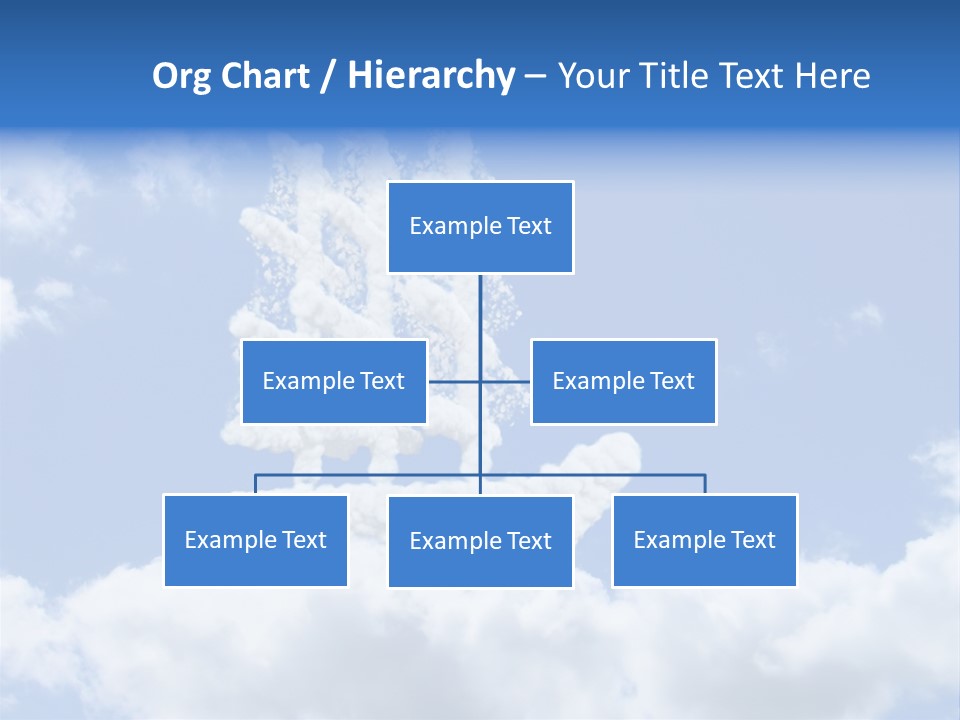 Org Chart / Hierarchy – Your Title Text Here

Example Text

Example Text

Example Text

Example Text

Example Text

Example Text